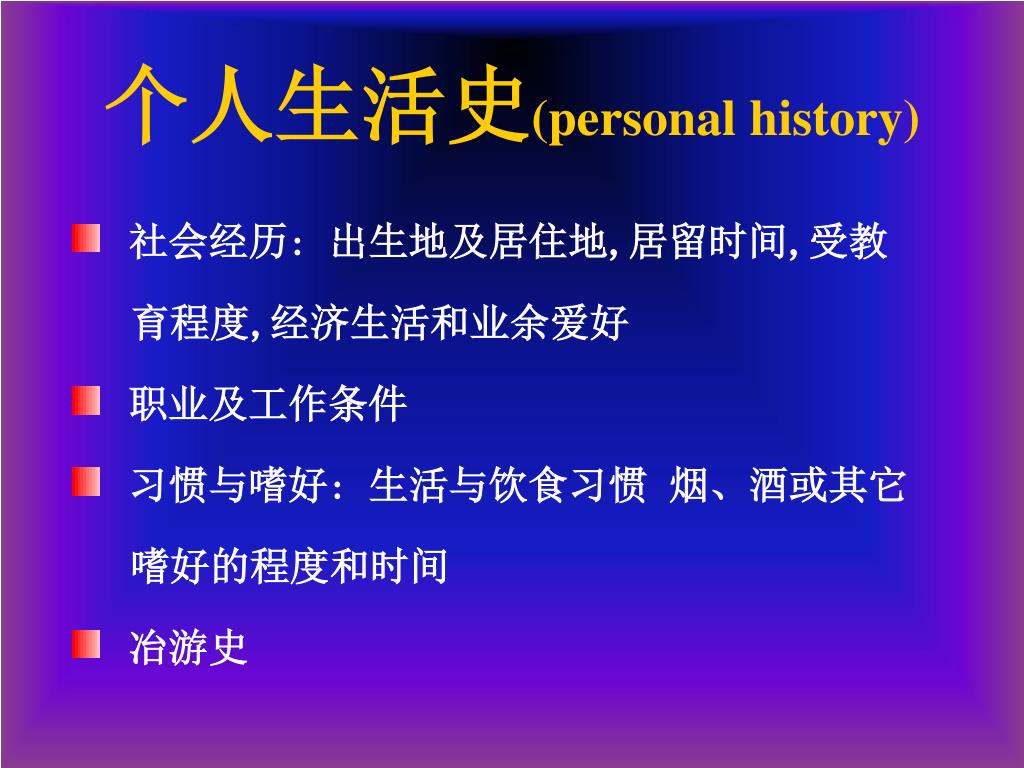 个人生活史(personal history)

社会经历：出生地及居住地, 居留时间, 受教育程度, 经济生活和业余爱好

职业及工作条件

习惯与嗜好：生活与饮食习惯 烟、酒或其它嗜好的程度和时间

冶游史